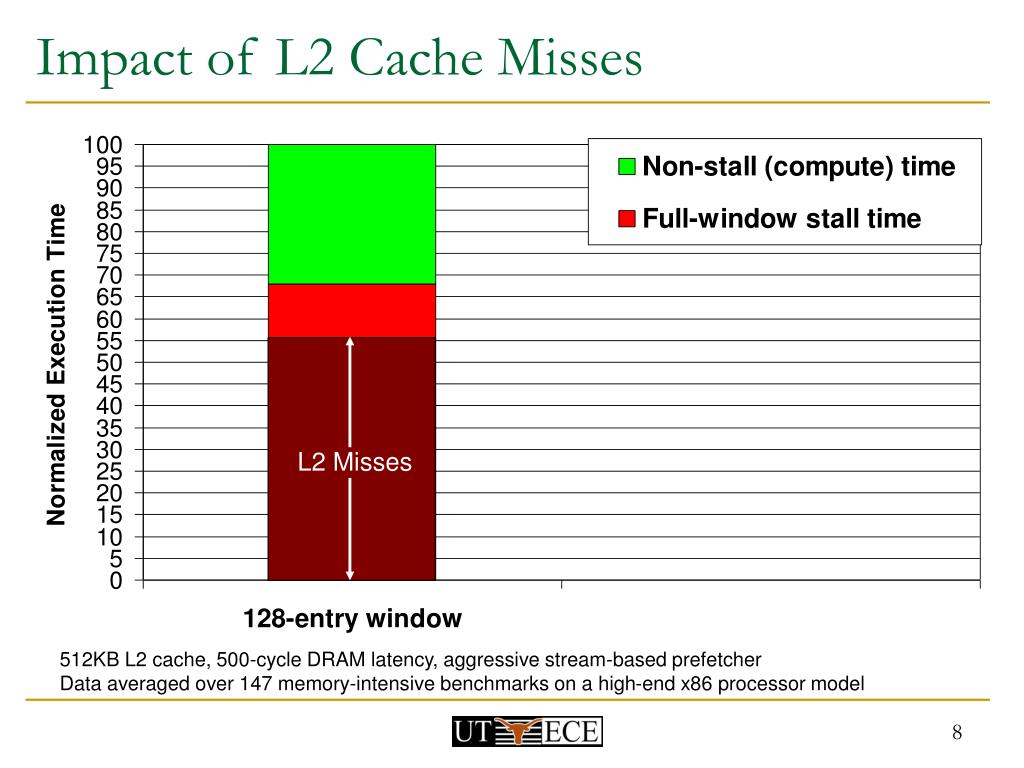 Impact of L2 Cache Misses

Normalized Execution Time

100
95
90
85
80
75
70
65
60
55
50
45
40
35
30
25
20
15
10
5
0

Non-stall (compute) time
Full-window stall time

L2 Misses

128-entry window

512KB L2 cache, 500-cycle DRAM latency, aggressive stream-based prefetcher
Data averaged over 147 memory-intensive benchmarks on a high-end x86 processor model

UT ECE

8